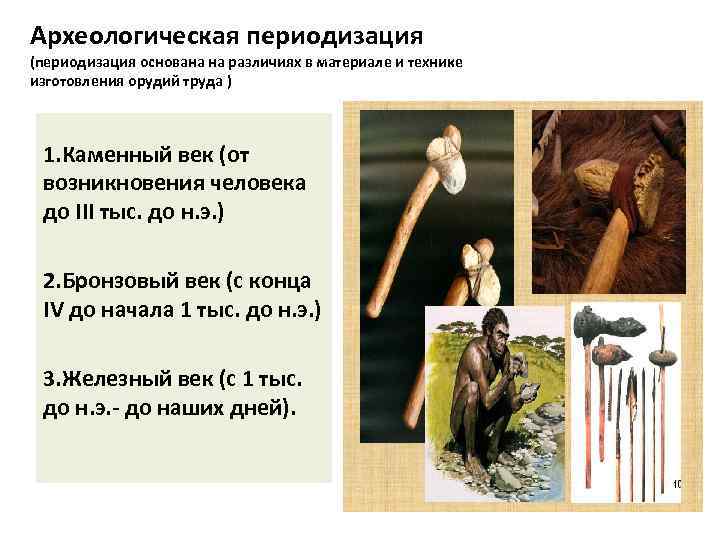 Археологическая периодизация
(периодизация основана на различиях в материале и технике изготовления орудий труда )

1.Каменный век (от возникновения человека до III тыс. до н.э.)

2.Бронзовый век (с конца IV до начала 1 тыс. до н.э.)

3.Железный век (с 1 тыс. до н.э.- до наших дней).

10